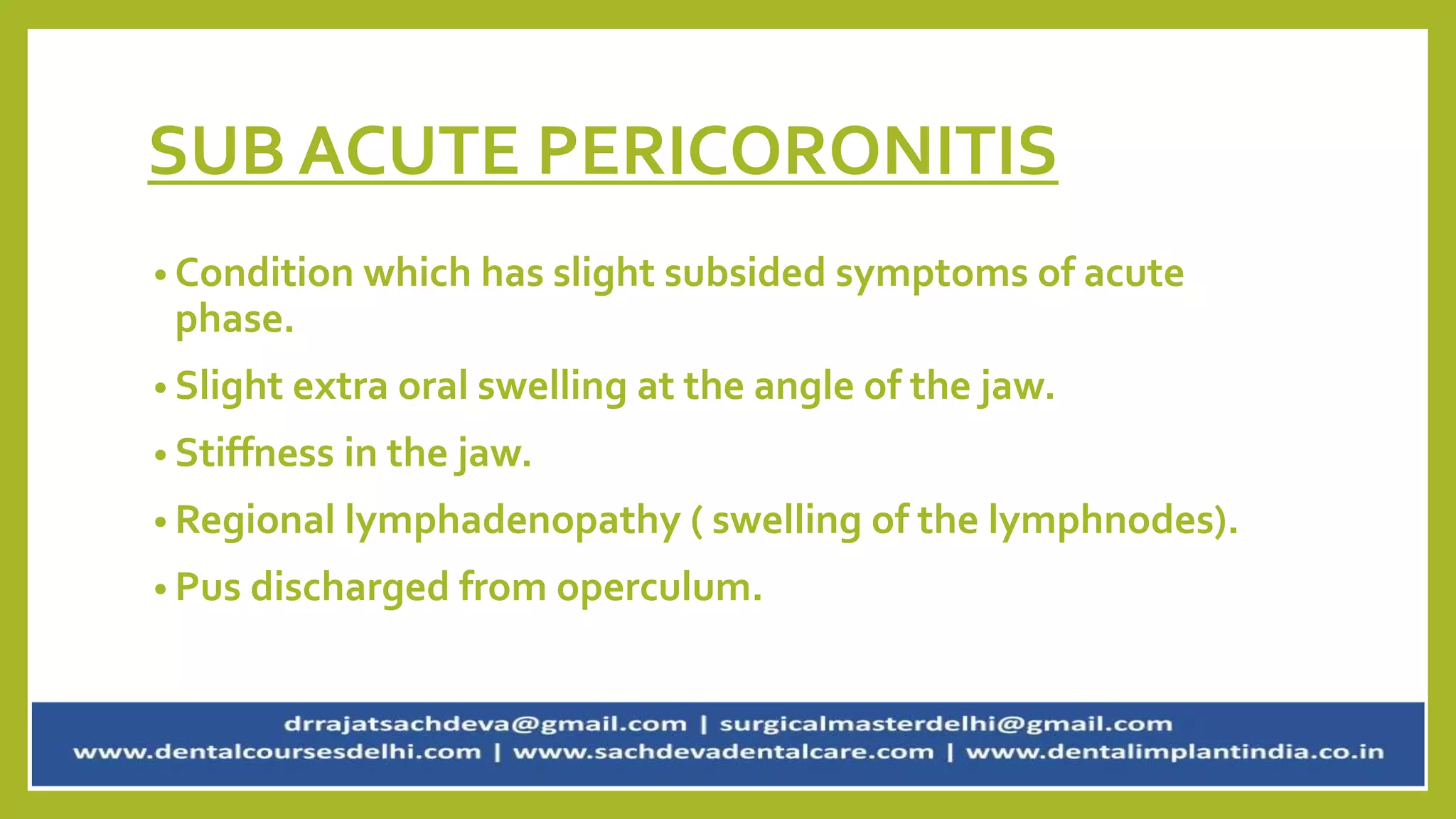 SUB ACUTE PERICORONITIS

• Condition which has slight subsided symptoms of acute phase.

• Slight extra oral swelling at the angle of the jaw.

• Stiffness in the jaw.

• Regional lymphadenopathy ( swelling of the lymphnodes).

• Pus discharged from operculum.

drrajatsachdeva@gmail.com | surgicalmasterdelhi@gmail.com
www.dentalcoursesdelhi.com | www.sachdevadentalcare.com | www.dentalimplantindia.co.in